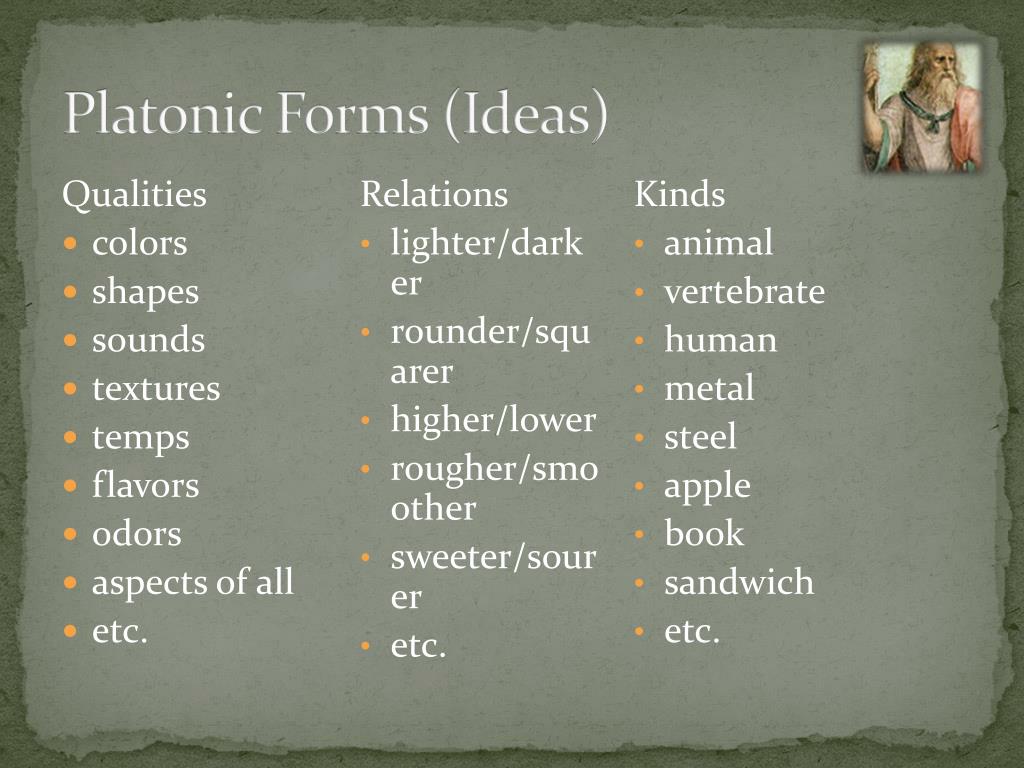 Platonic Forms (Ideas)

Qualities
- colors
- shapes
- sounds
- textures
- temps
- flavors
- odors
- aspects of all
- etc.

Relations
- lighter/darker
- rounder/squarer
- higher/lower
- rougher/smoother
- sweeter/sourer
- etc.

Kinds
- animal
- vertebrate
- human
- metal
- steel
- apple
- book
- sandwich
- etc.